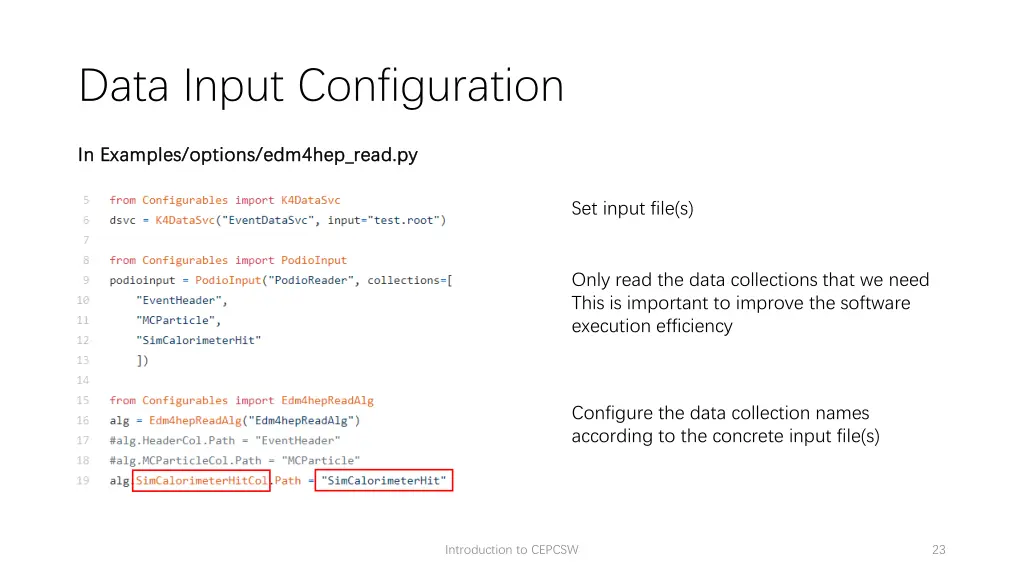 Data Input Configuration

In Examples/options/edm4hep_read.py

5 from Configurables import K4DataSvc
6 dsvc = K4DataSvc("EventDataSvc", input="test.root")
7
8 from Configurables import PodioInput
9 podioinput = PodioInput("PodioReader", collections=[
10 "EventHeader",
11 "MCParticle",
12 "SimCalorimeterHit"
13 ])
14
15 from Configurables import Edm4hepReadAlg
16 alg = Edm4hepReadAlg("Edm4hepReadAlg")
17 #alg.HeaderCol.Path = "EventHeader"
18 #alg.MCParticleCol.Path = "MCParticle"
19 alg.SimCalorimeterHitCol.Path = "SimCalorimeterHit"

Set input file(s)

Only read the data collections that we need
This is important to improve the software execution efficiency

Configure the data collection names according to the concrete input file(s)

Introduction to CEPCSW

23